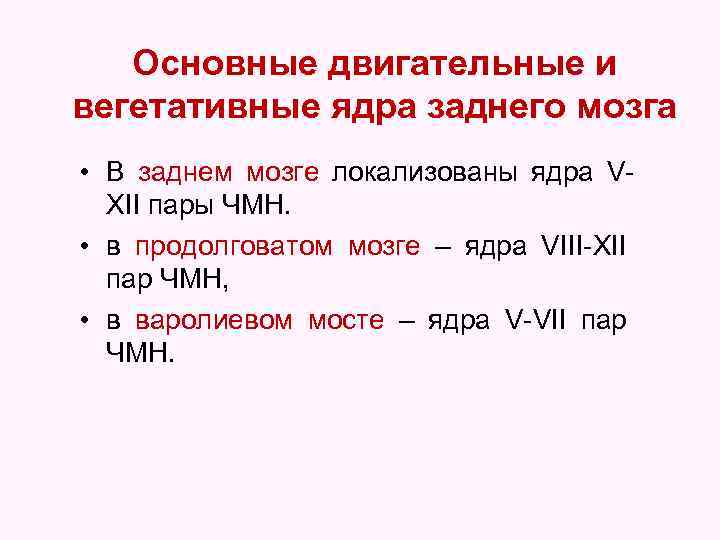 Основные двигательные и вегетативные ядра заднего мозга

• В заднем мозге локализованы ядра V-XII пары ЧМН.
• в продолговатом мозге – ядра VIII-XII пар ЧМН,
• в варолиевом мосте – ядра V-VII пар ЧМН.